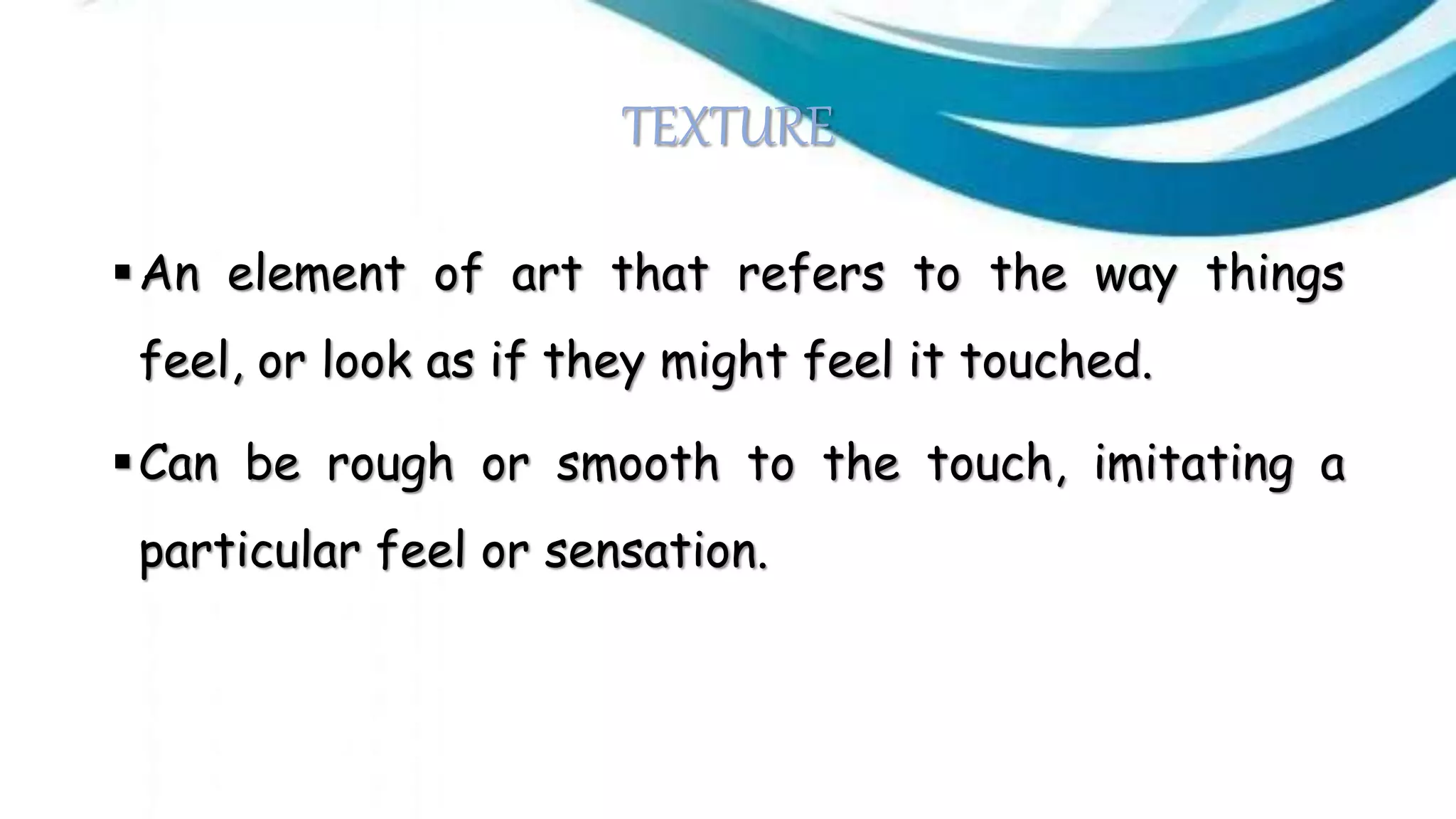 TEXTURE

▪ An element of art that refers to the way things feel, or look as if they might feel it touched.

▪ Can be rough or smooth to the touch, imitating a particular feel or sensation.